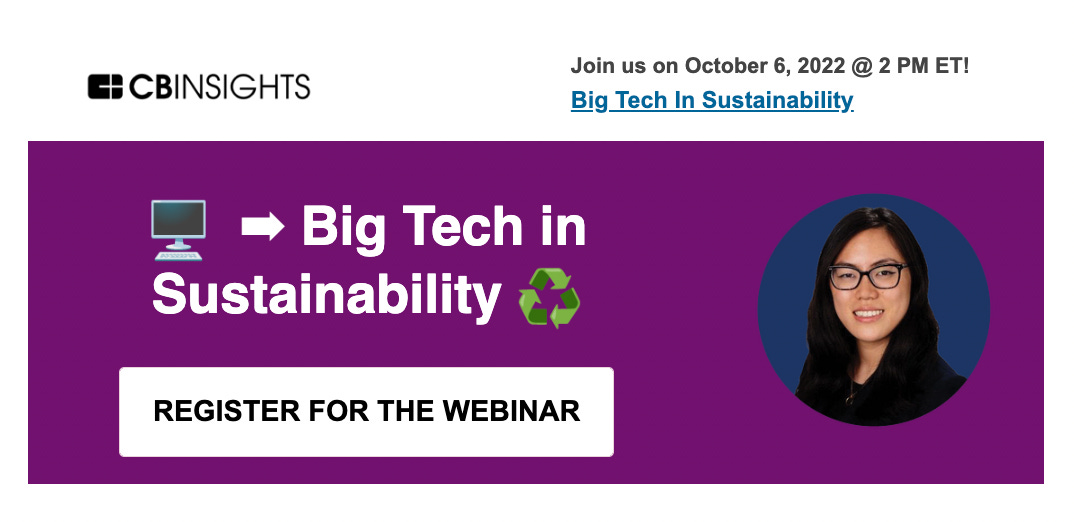 CBINSIGHTS

Join us on October 6, 2022 @ 2 PM ET!
Big Tech In Sustainability

🖥️ ➡ Big Tech in Sustainability ♻️

REGISTER FOR THE WEBINAR